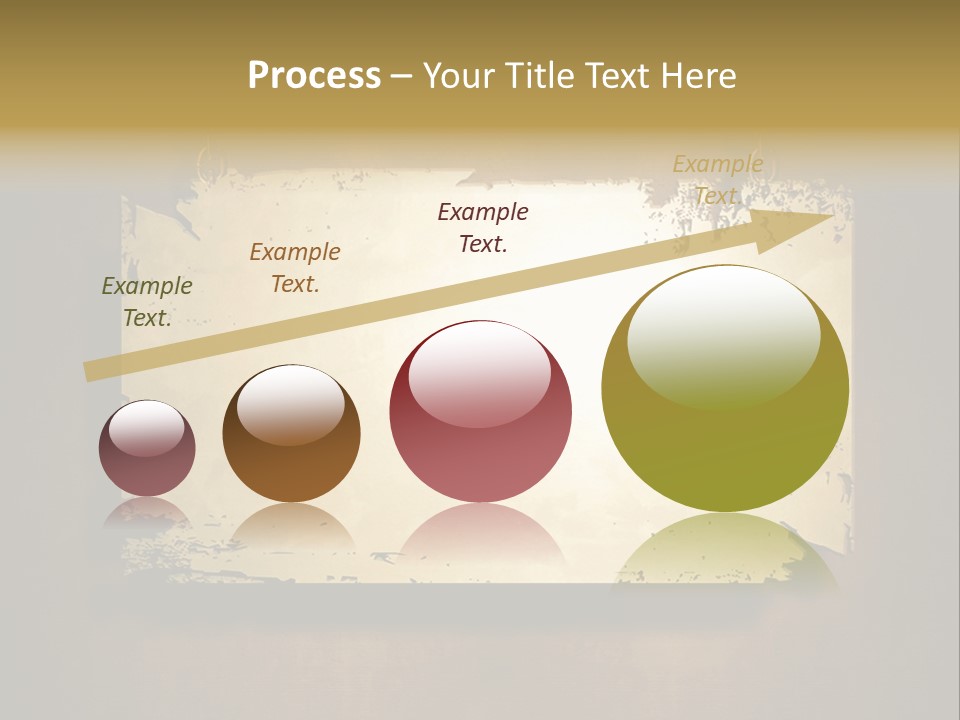 Process – Your Title Text Here

Example Text.

Example Text.

Example Text.

Example Text.